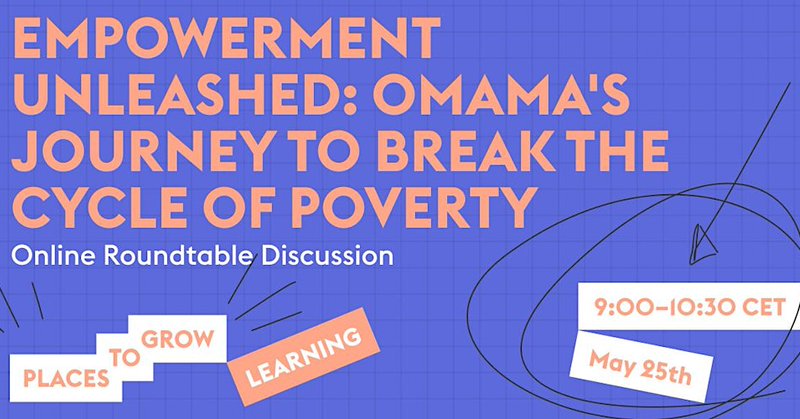 EMPOWERMENT UNLEASHED: OMAMA'S JOURNEY TO BREAK THE CYCLE OF POVERTY

Online Roundtable Discussion

PLACES TO GROW

LEARNING

9:00–10:30 CET

May 25th